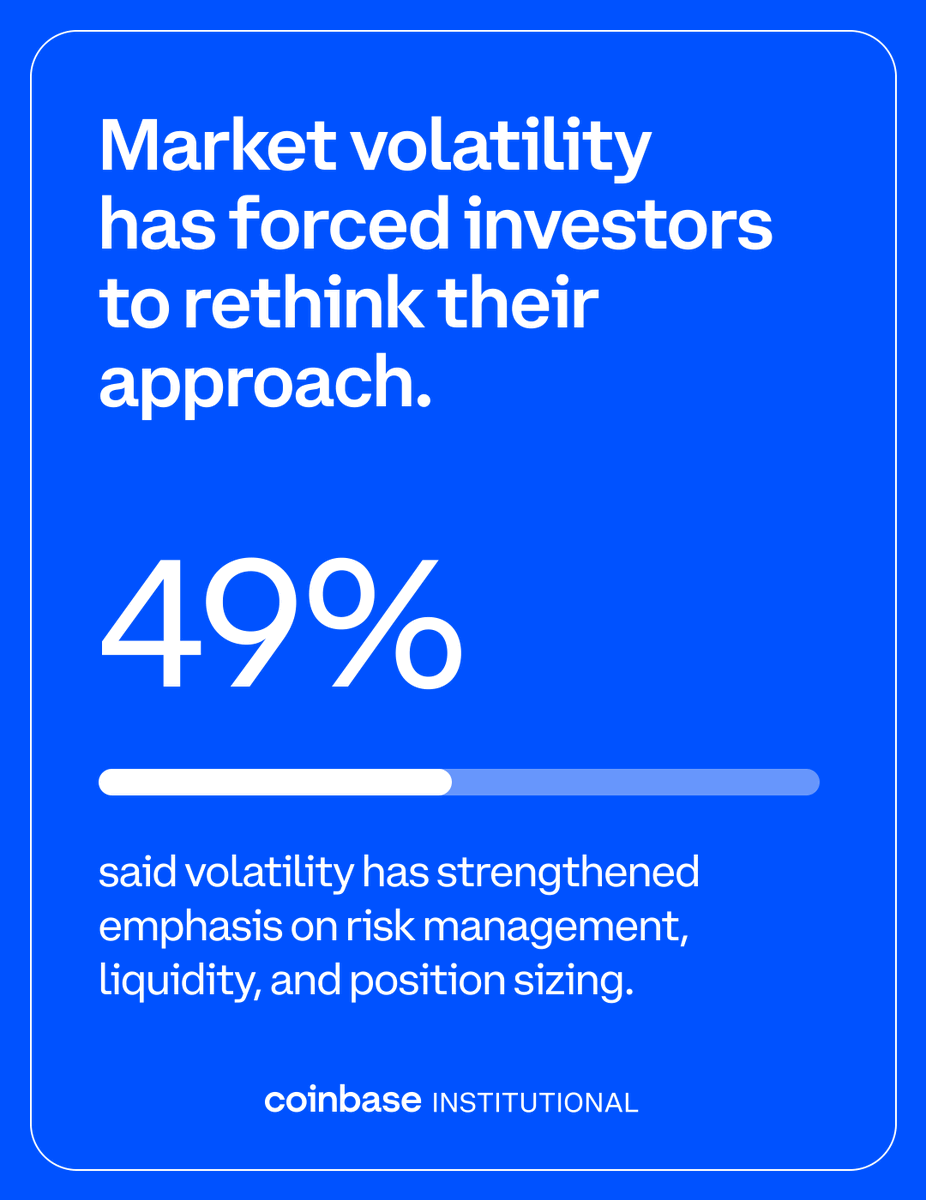 Market volatility has forced investors to rethink their approach.

49%

said volatility has strengthened emphasis on risk management, liquidity, and position sizing.

coinbase INSTITUTIONAL